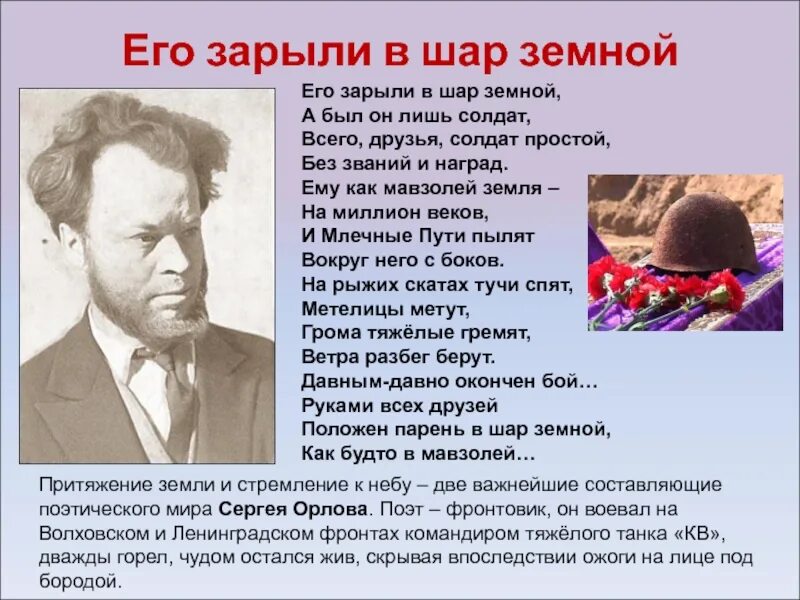 Его зарыли в шар земной

Его зарыли в шар земной,
А был он лишь солдат,
Всего, друзья, солдат простой,
Без званий и наград.
Ему как мавзолей земля –
На миллион веков,
И Млечные Пути пылят
Вокруг него с боков.
На рыжих скатах тучи спят,
Метелицы метут,
Грома тяжёлые гремят,
Ветра разбег берут.
Давным-давно окончен бой…
Руками всех друзей
Положен парень в шар земной,
Как будто в мавзолей…

Притяжение земли и стремление к небу – две важнейшие составляющие поэтического мира Сергея Орлова. Поэт – фронтовик, он воевал на Волховском и Ленинградском фронтах командиром тяжёлого танка «КВ», дважды горел, чудом остался жив, скрывая впоследствии ожоги на лице под бородой.